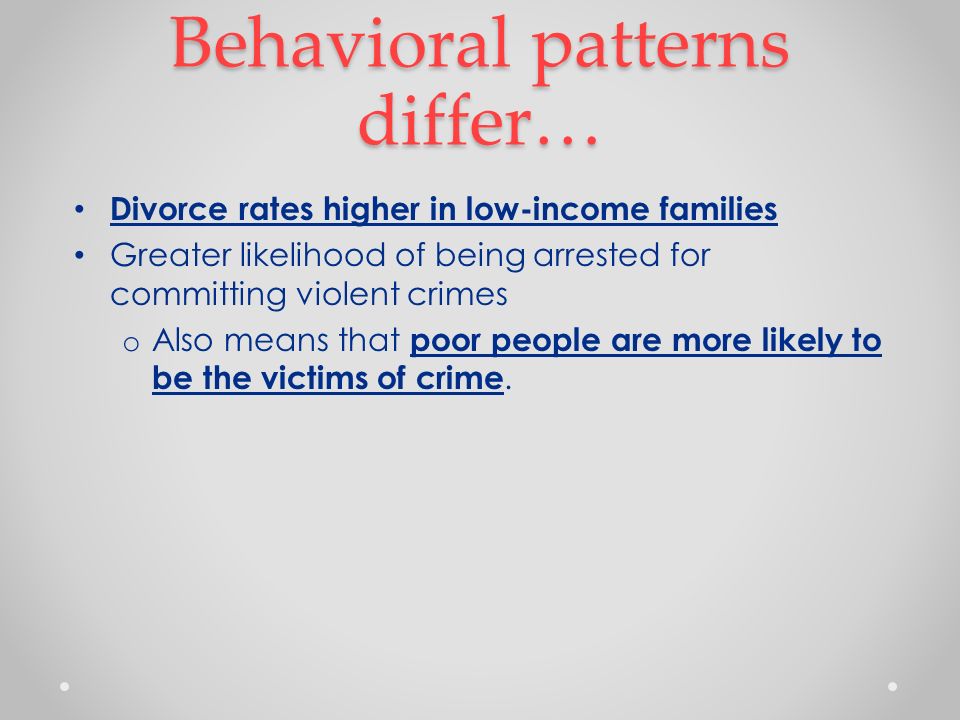 Behavioral patterns differ…

• Divorce rates higher in low-income families
• Greater likelihood of being arrested for committing violent crimes
  o Also means that poor people are more likely to be the victims of crime.